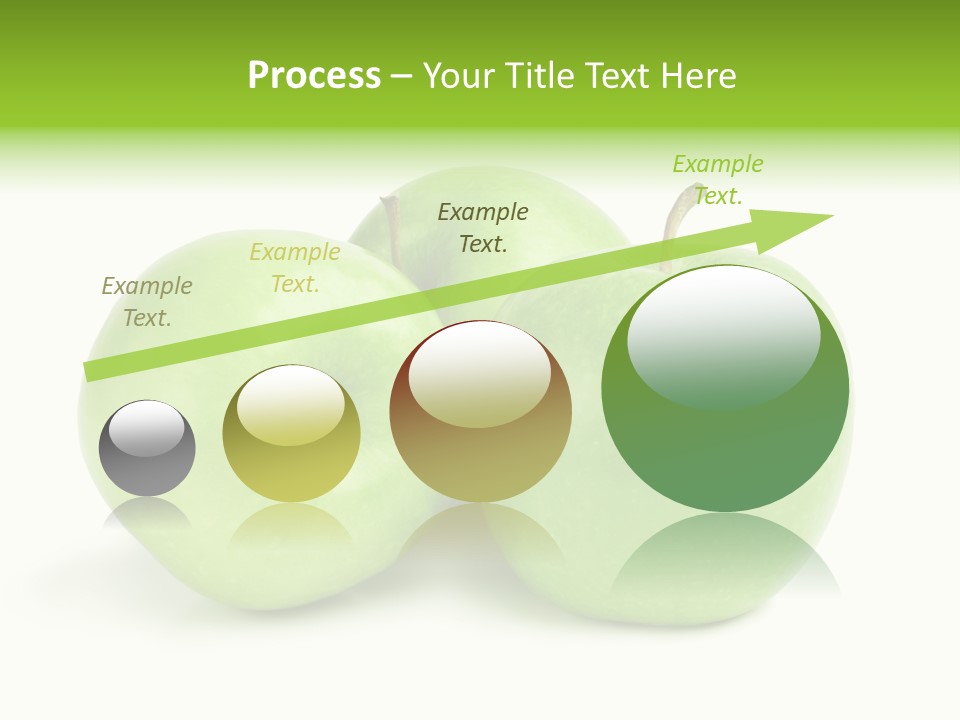 Process – Your Title Text Here

Example Text.

Example Text.

Example Text.

Example Text.